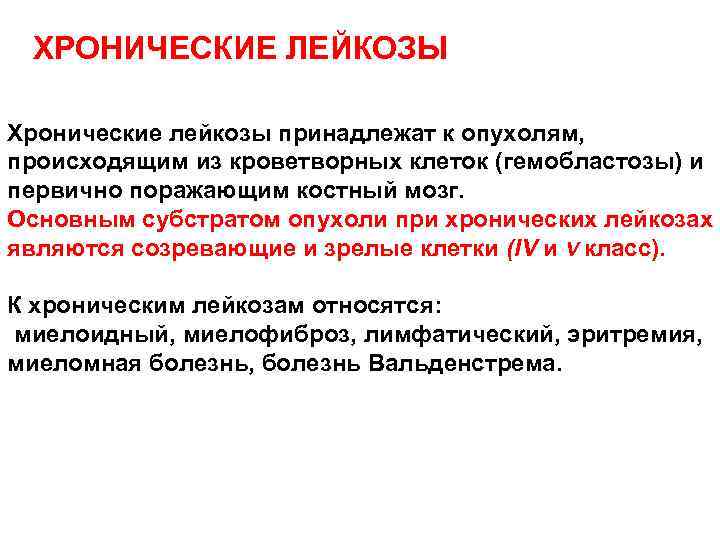 ХРОНИЧЕСКИЕ ЛЕЙКОЗЫ

Хронические лейкозы принадлежат к опухолям, происходящим из кроветворных клеток (гемобластозы) и первично поражающим костный мозг.
Основным субстратом опухоли при хронических лейкозах являются созревающие и зрелые клетки (IV и V класс).

К хроническим лейкозам относятся:
миелоидный, миелофиброз, лимфатический, эритремия, миеломная болезнь, болезнь Вальденстрема.